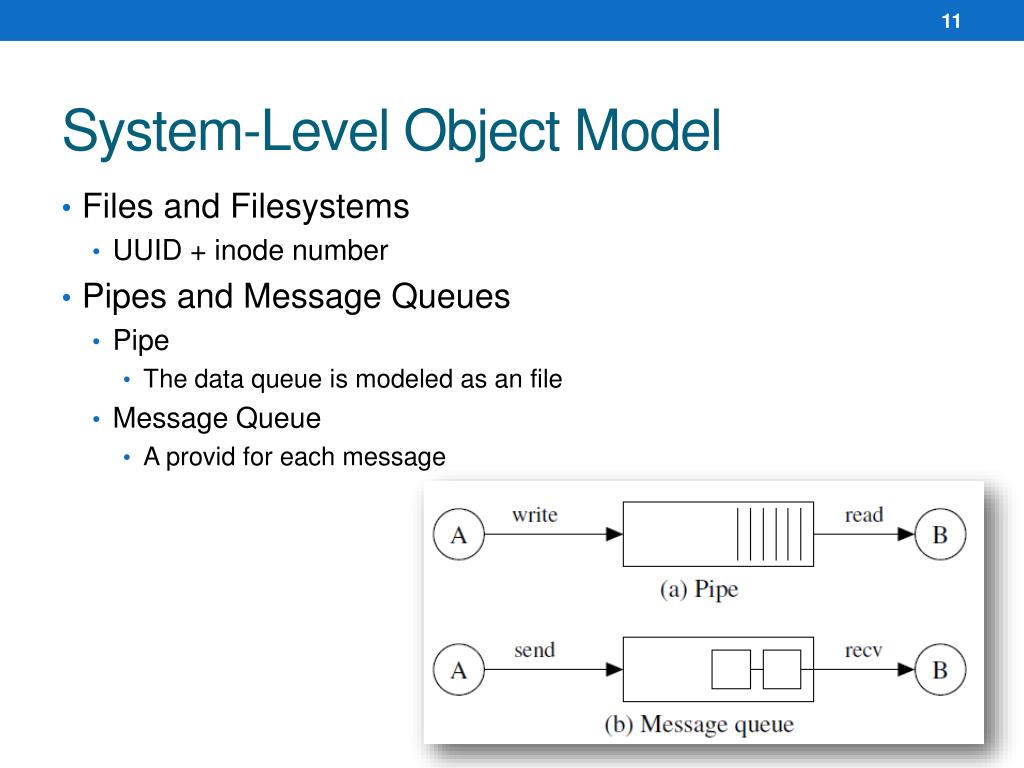 11

System-Level Object Model

• Files and Filesystems
  • UUID + inode number
• Pipes and Message Queues
  • Pipe
    • The data queue is modeled as an file
  • Message Queue
    • A provid for each message

A
write
read
B
(a) Pipe

A
send
recv
B
(b) Message queue